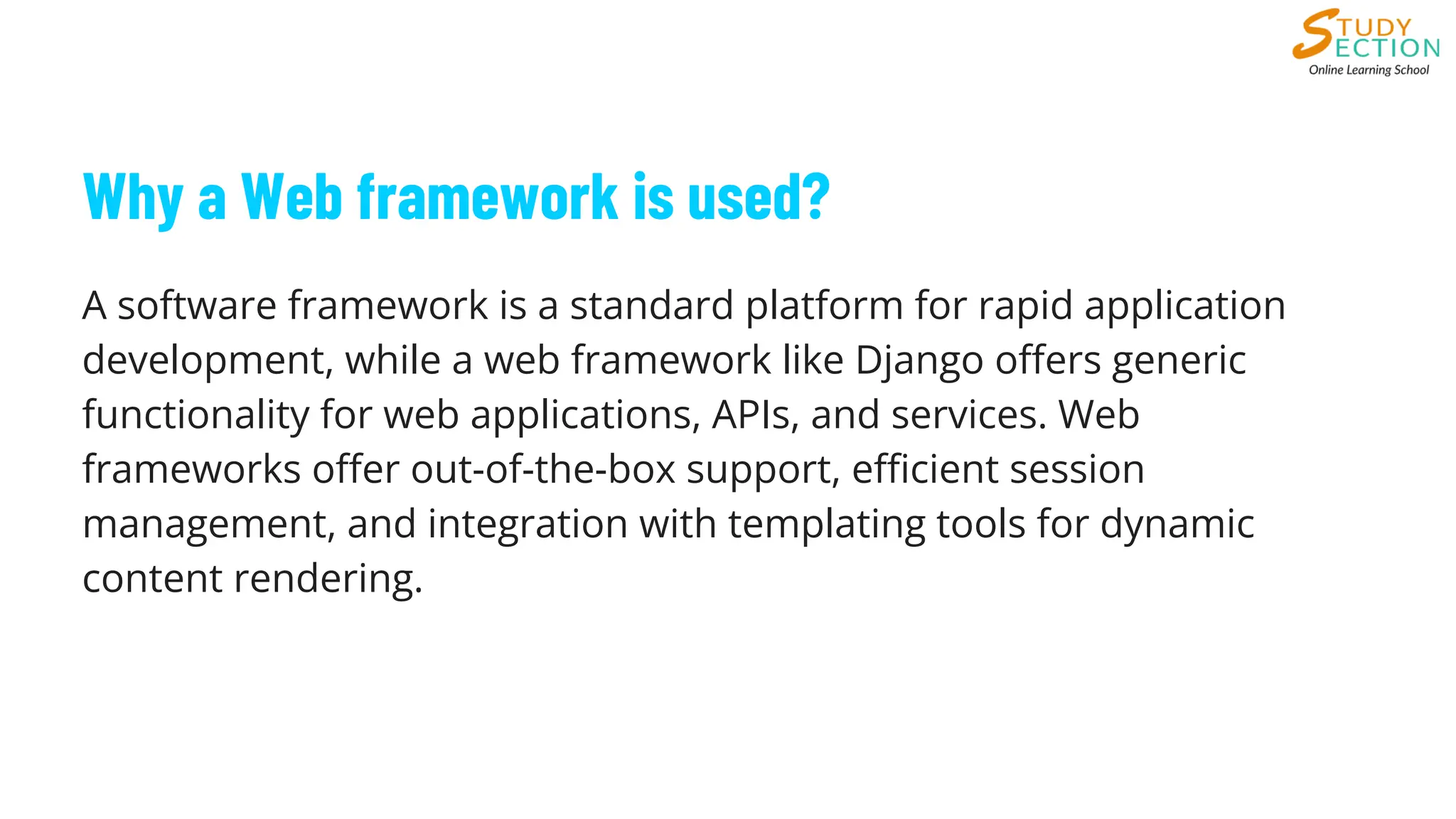 STUDY SECTION
Online Learning School

Why a Web framework is used?

A software framework is a standard platform for rapid application development, while a web framework like Django offers generic functionality for web applications, APIs, and services. Web frameworks offer out-of-the-box support, efficient session management, and integration with templating tools for dynamic content rendering.